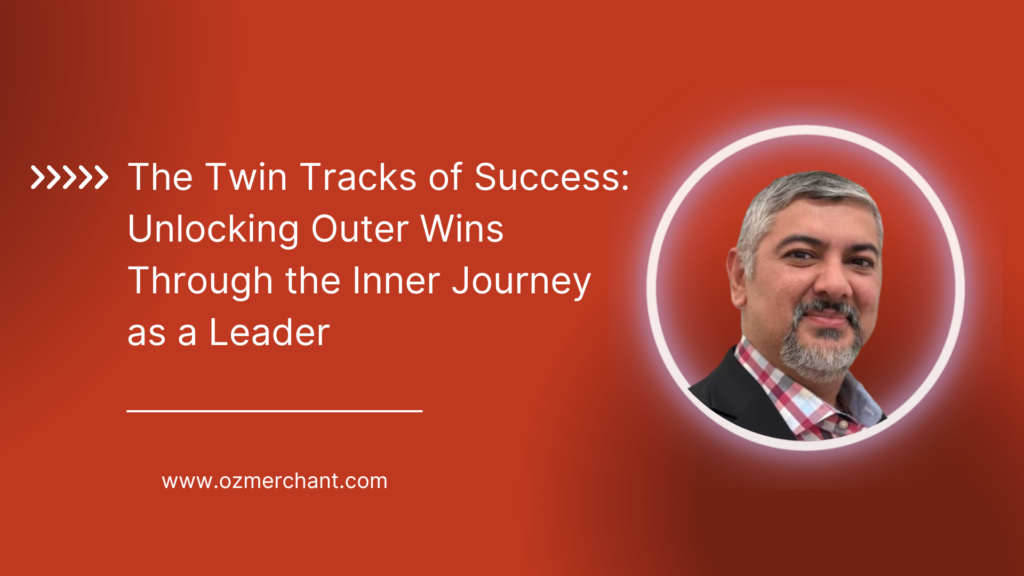 The Twin Tracks of Success: Unlocking Outer Wins Through the Inner Journey as a Leader

www.ozmerchant.com